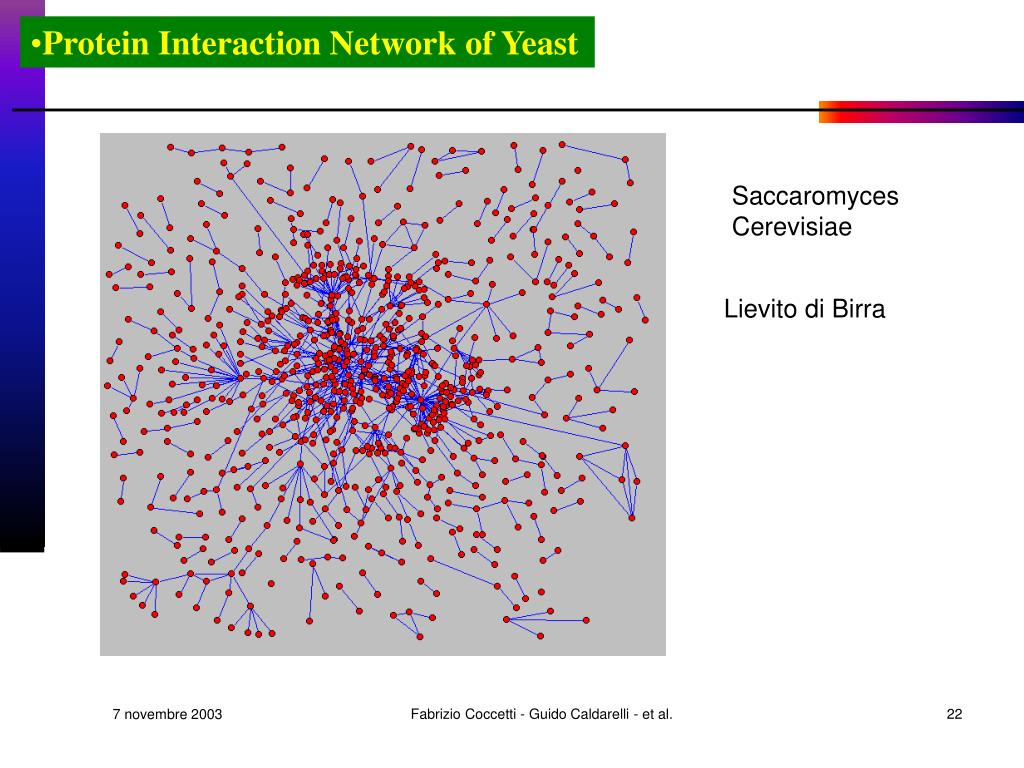 •Protein Interaction Network of Yeast

Saccaromyces Cerevisiae

Lievito di Birra

7 novembre 2003

Fabrizio Coccetti - Guido Caldarelli - et al.

22